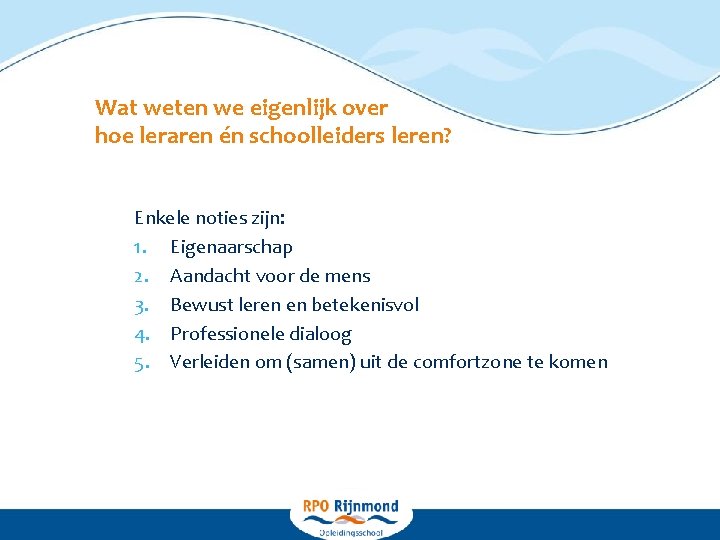 Wat weten we eigenlijk over hoe leraren én schoolleiders leren?

Enkele noties zijn:
1. Eigenaarschap
2. Aandacht voor de mens
3. Bewust leren en betekenisvol
4. Professionele dialoog
5. Verleiden om (samen) uit de comfortzone te komen

RPO Rijnmond
Opleidingsschool